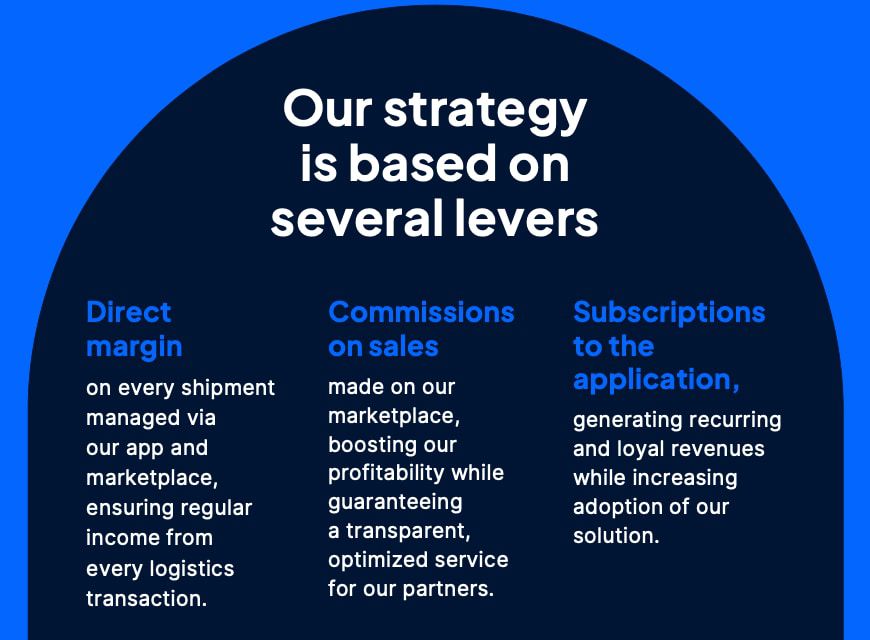 Our strategy is based on several levers

Direct margin

on every shipment managed via our app and marketplace, ensuring regular income from every logistics transaction.

Commissions on sales

made on our marketplace, boosting our profitability while guaranteeing a transparent, optimized service for our partners.

Subscriptions to the application,

generating recurring and loyal revenues while increasing adoption of our solution.